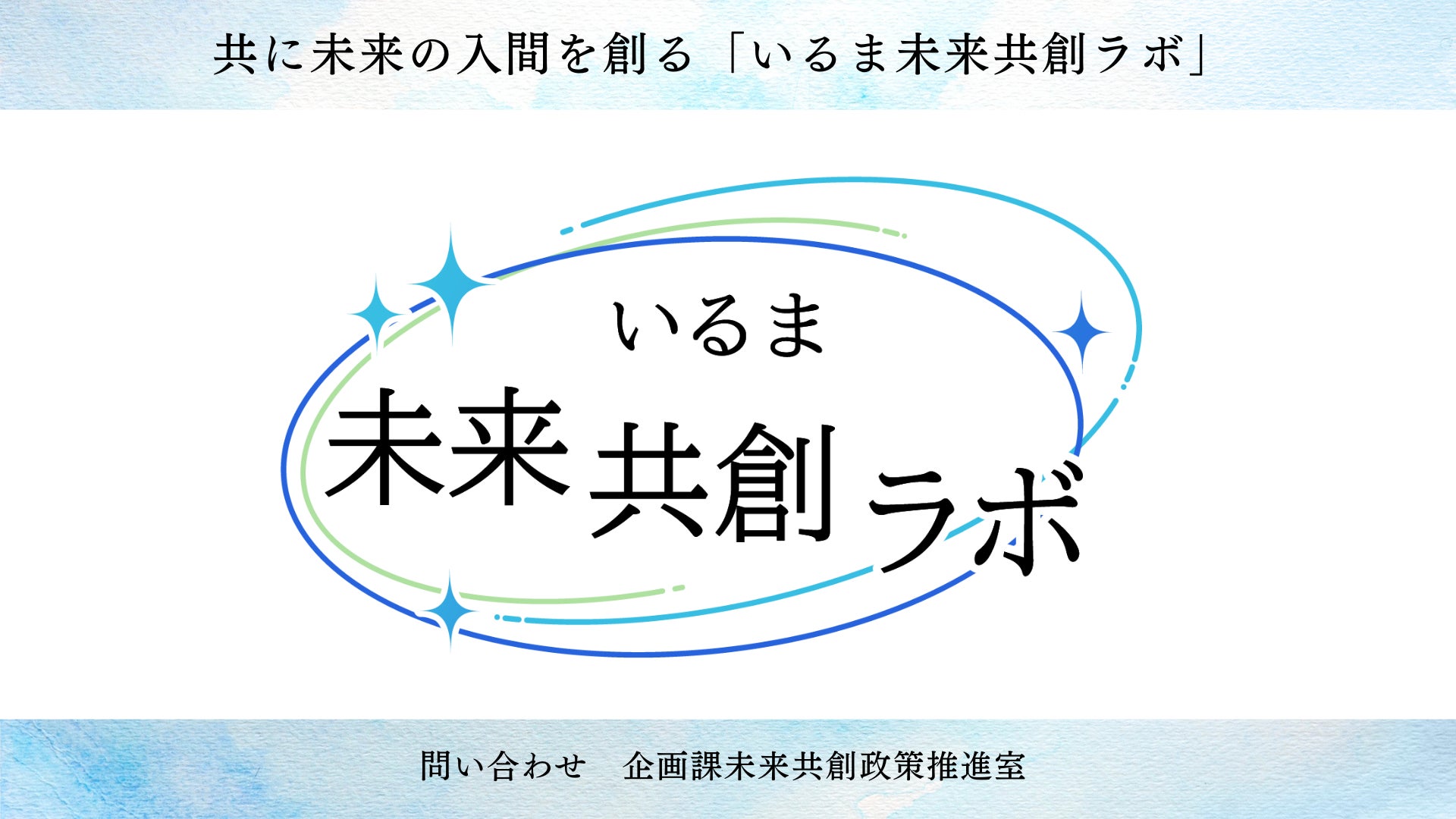 共に未来の入間を創る「いるま未来共創ラボ」

いるま
未来共創ラボ

問い合わせ　企画課未来共創政策推進室